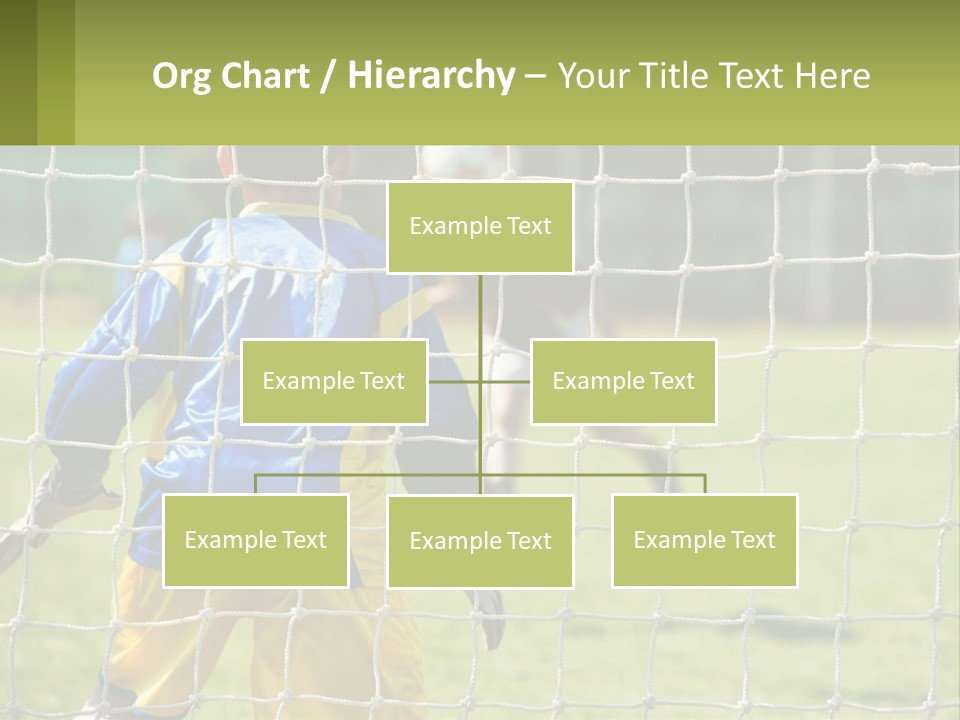 Org Chart / Hierarchy – Your Title Text Here

Example Text

Example Text

Example Text

Example Text

Example Text

Example Text